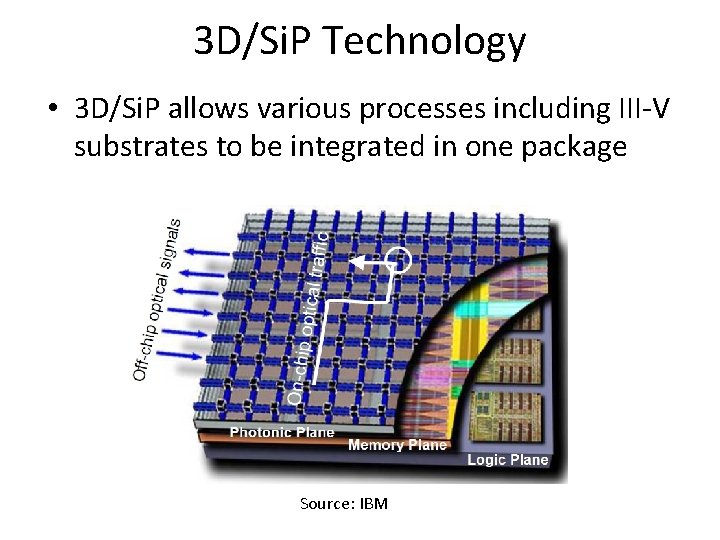 3D/SiP Technology

• 3D/SiP allows various processes including III-V substrates to be integrated in one package

Off-chip optical signals

On-chip optical traffic

Photonic Plane

Memory Plane

Logic Plane

Source: IBM